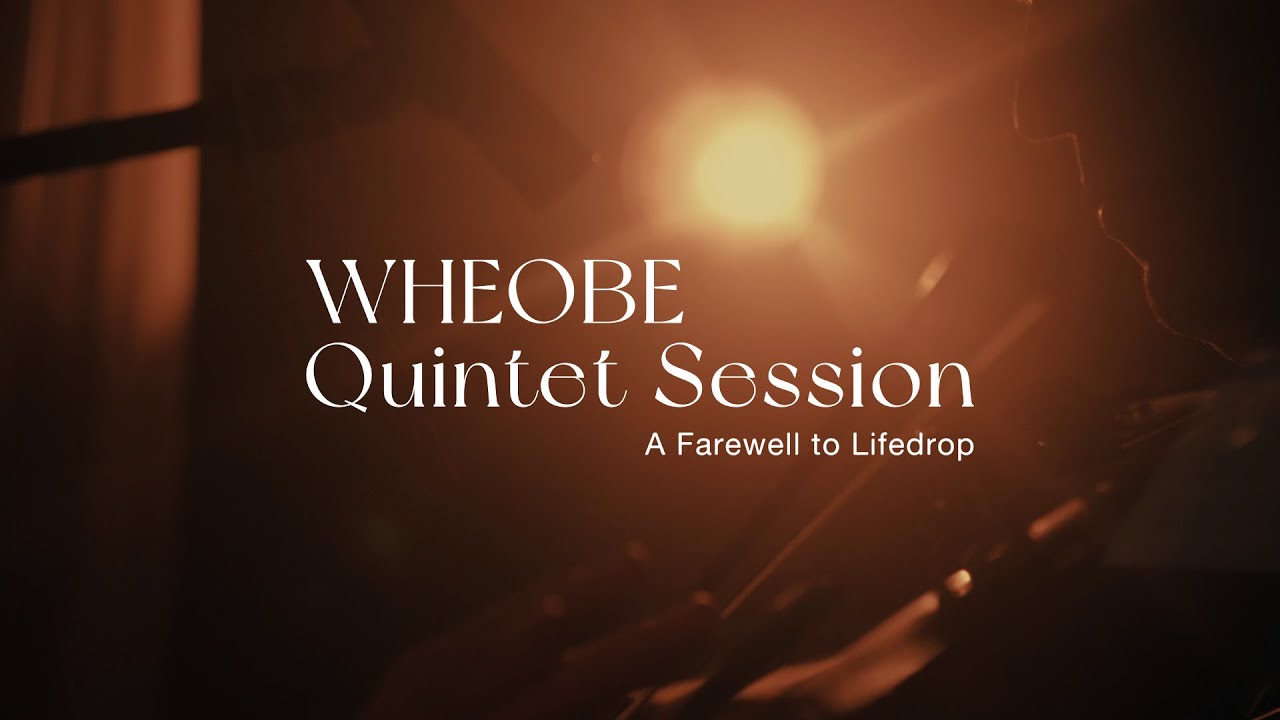 WHEOBE
Quintet Session
A Farewell to Lifedrop